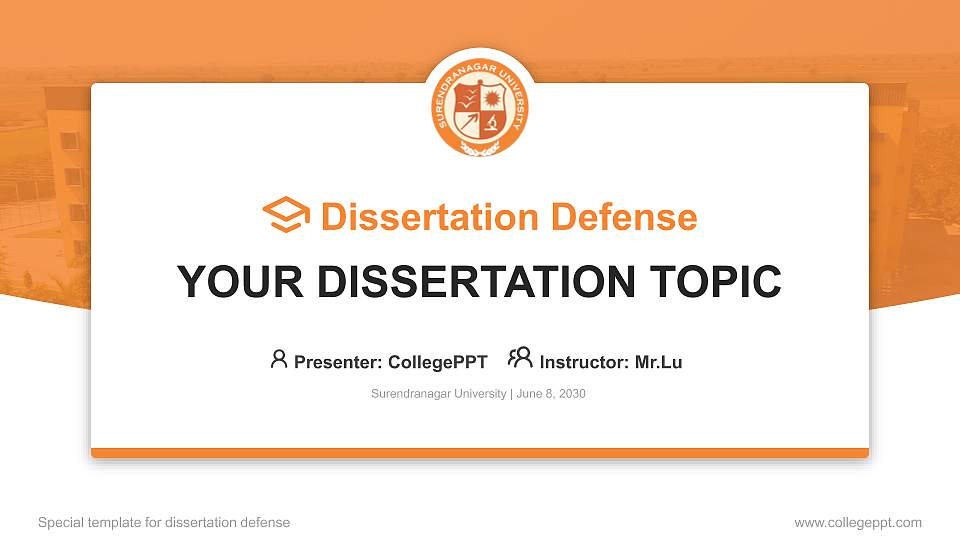 SURENDRANAGAR UNIVERSITY

Dissertation Defense

YOUR DISSERTATION TOPIC

Presenter: CollegePPT Instructor: Mr.Lu

Surendranagar University | June 8, 2030

Special template for dissertation defense

www.collegeppt.com